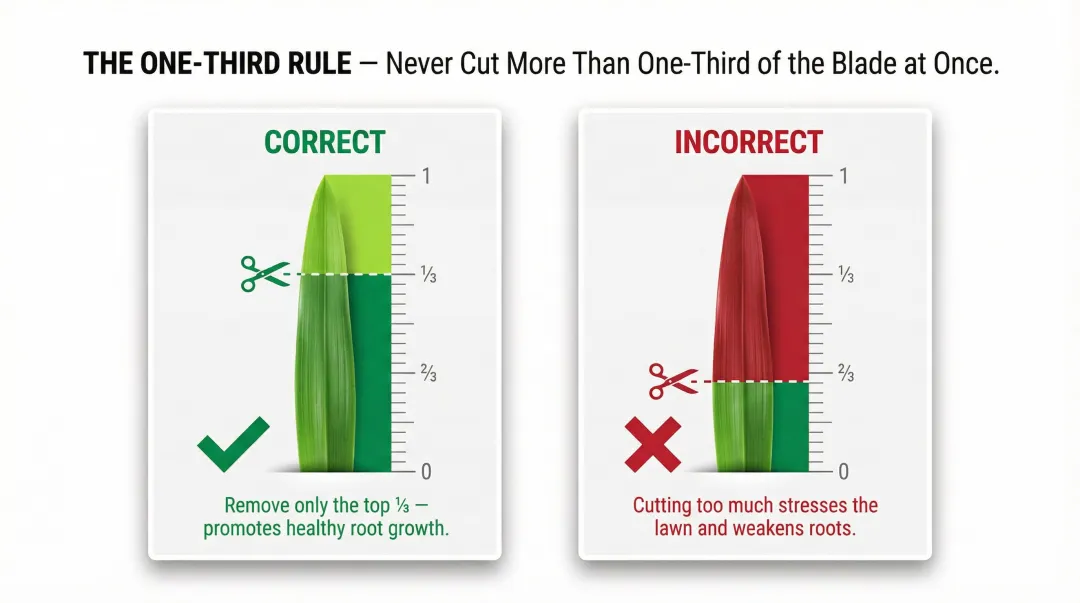 THE ONE-THIRD RULE — Never Cut More Than One-Third of the Blade at Once.

CORRECT

1

⅓

⅔

0

Remove only the top ⅓ — promotes healthy root growth.

INCORRECT

1

⅓

⅔

0

Cutting too much stresses the lawn and weakens roots.